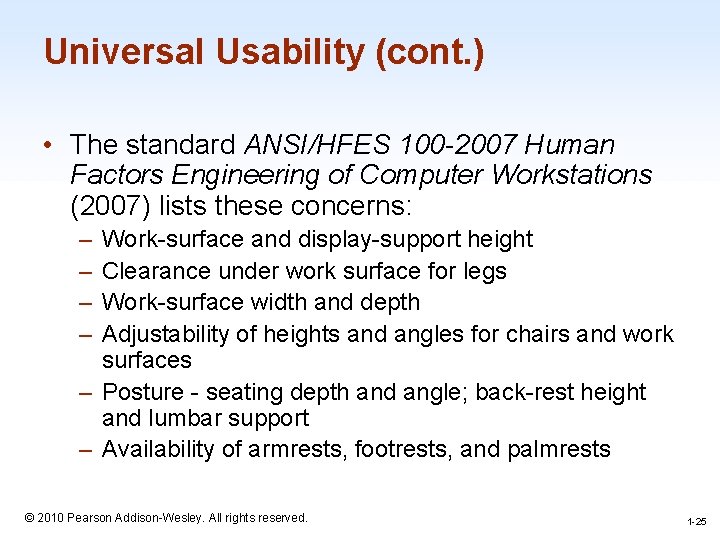 Universal Usability (cont.)

• The standard ANSI/HFES 100-2007 Human Factors Engineering of Computer Workstations (2007) lists these concerns:
– Work-surface and display-support height
– Clearance under work surface for legs
– Work-surface width and depth
– Adjustability of heights and angles for chairs and work surfaces
– Posture - seating depth and angle; back-rest height and lumbar support
– Availability of armrests, footrests, and palmrests

© 2010 Pearson Addison-Wesley. All rights reserved.

1-25